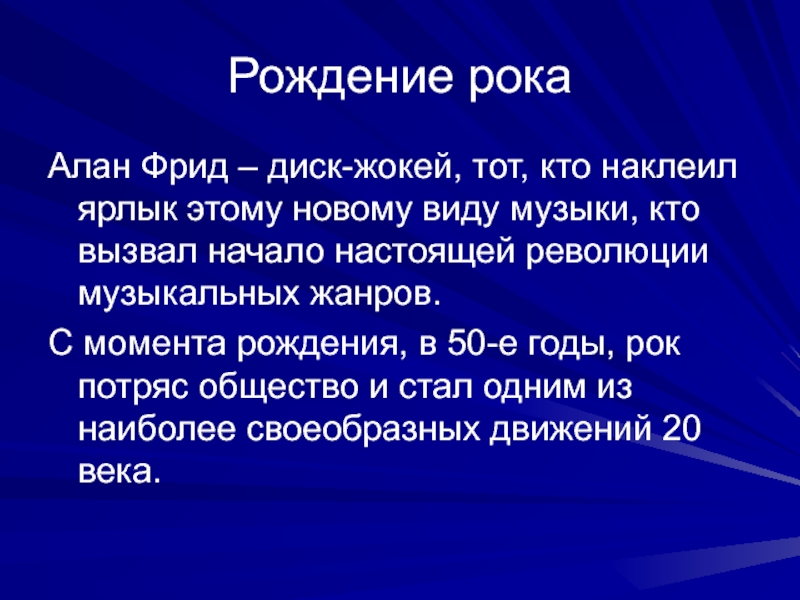 Рождение рока

Алан Фрид – диск-жокей, тот, кто наклеил ярлык этому новому виду музыки, кто вызвал начало настоящей революции музыкальных жанров.

С момента рождения, в 50-е годы, рок потряс общество и стал одним из наиболее своеобразных движений 20 века.